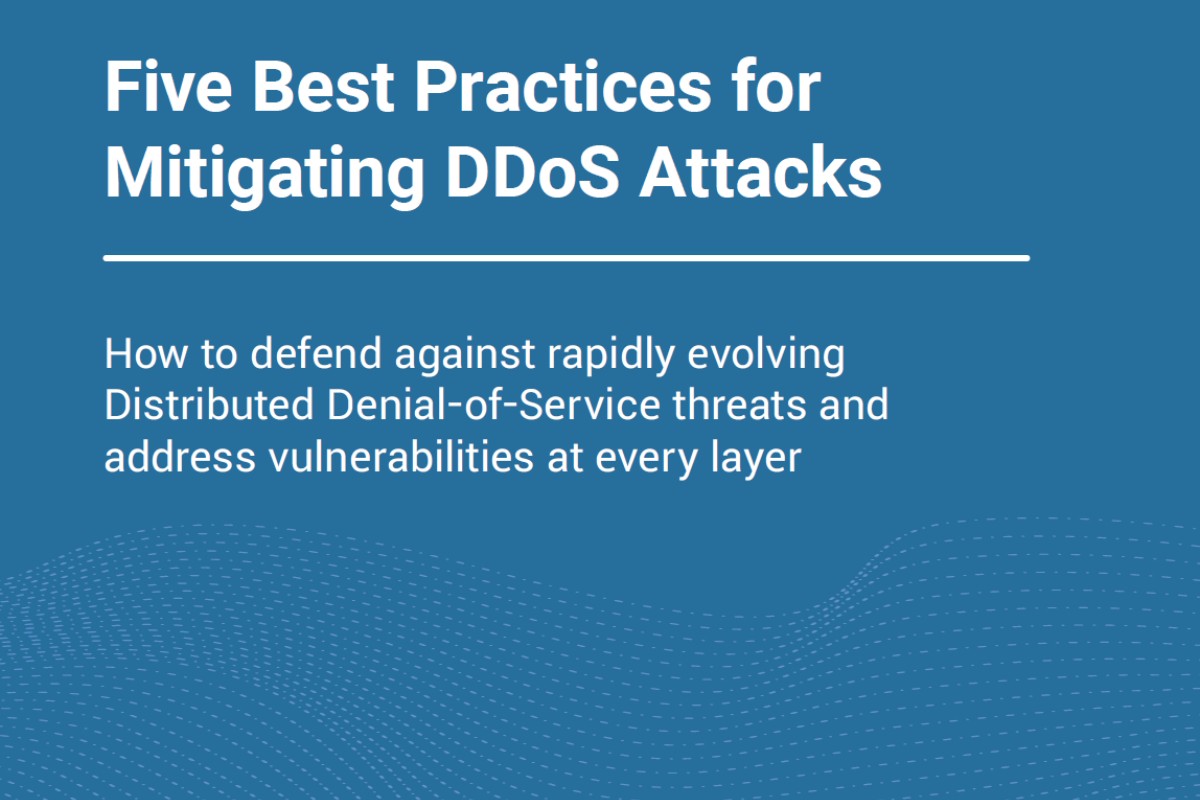 Five Best Practices for Mitigating DDoS Attacks

How to defend against rapidly evolving Distributed Denial-of-Service threats and address vulnerabilities at every layer